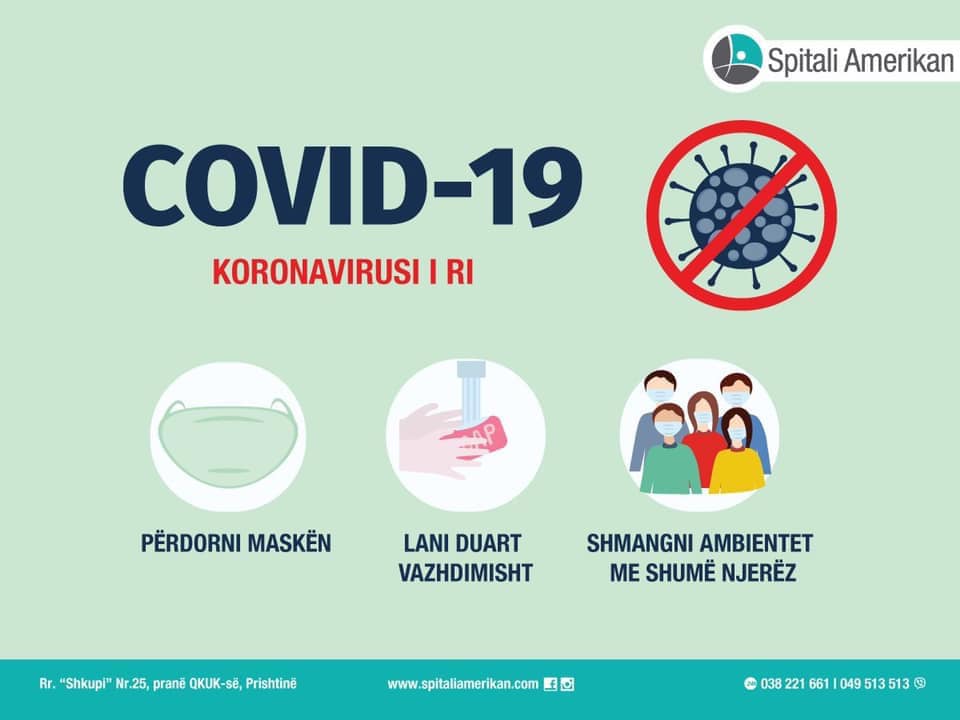 Spitali Amerikan

COVID-19

KORONAVIRUSI I RI

PËRDORNI MASKËN

LANI DUART VAZHDIMISHT

SHMANGNI AMBIENTET ME SHUMË NJERËZ

Rr. "Shkupi" Nr.25, pranë QKUK-së, Prishtinë

www.spitaliamerikan.com

038 221 661 | 049 513 513